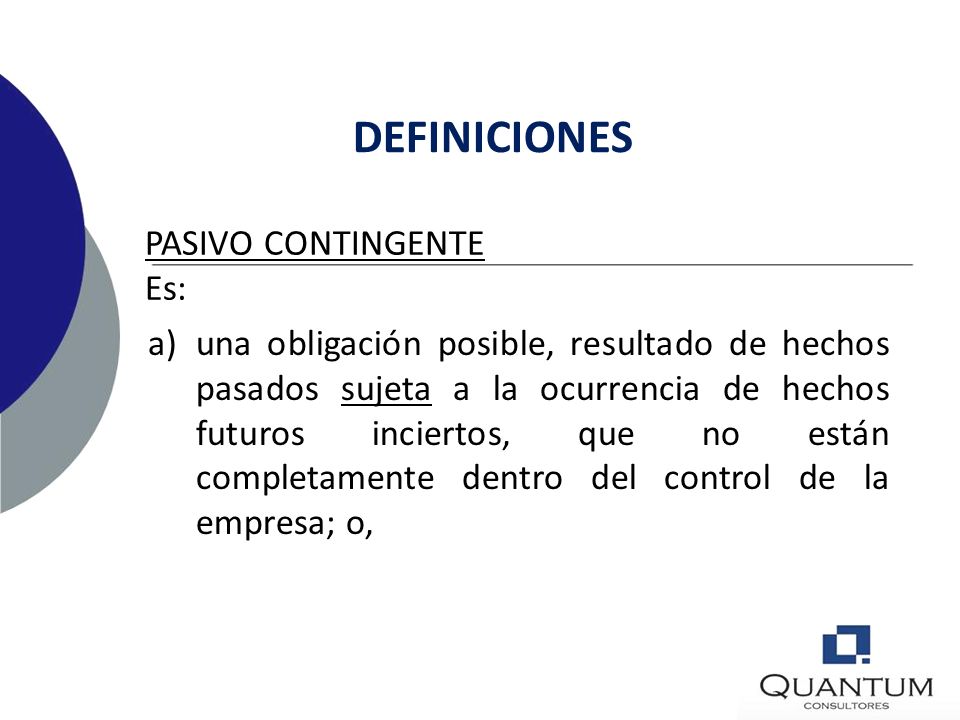 DEFINICIONES

PASIVO CONTINGENTE
Es:

a) una obligación posible, resultado de hechos pasados sujeta a la ocurrencia de hechos futuros inciertos, que no están completamente dentro del control de la empresa; o,

QUANTUM
CONSULTORES